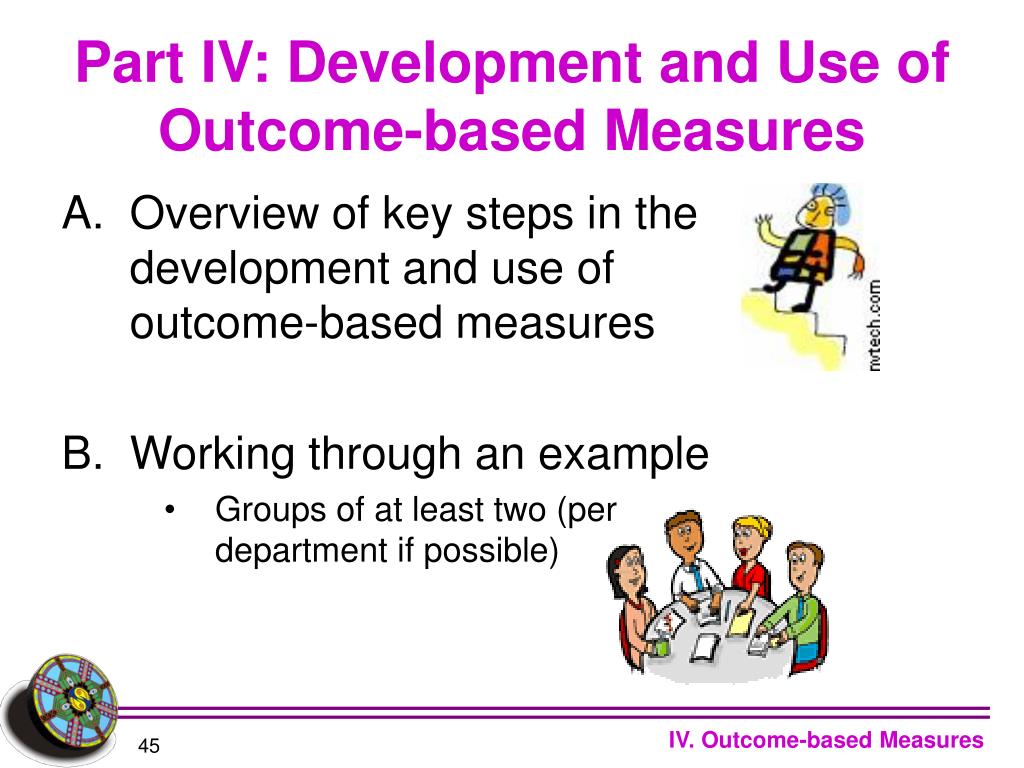 Part IV: Development and Use of Outcome-based Measures

A. Overview of key steps in the development and use of outcome-based measures

nvtech.com

B. Working through an example

• Groups of at least two (per department if possible)

45

IV. Outcome-based Measures